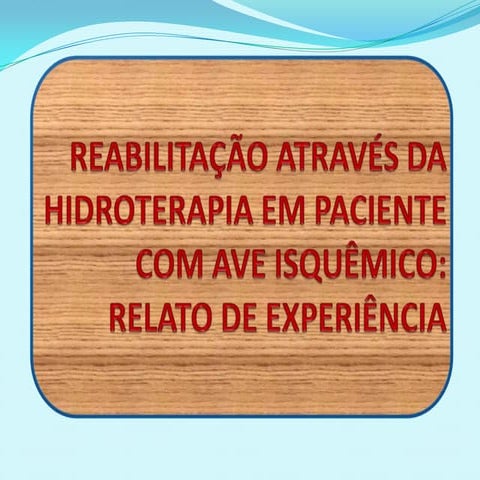 REABILITAÇÃO ATRAVÉS DA HIDROTERAPIA EM PACIENTE COM AVE ISQUÊMICO: RELATO DE EXPERIÊNCIA